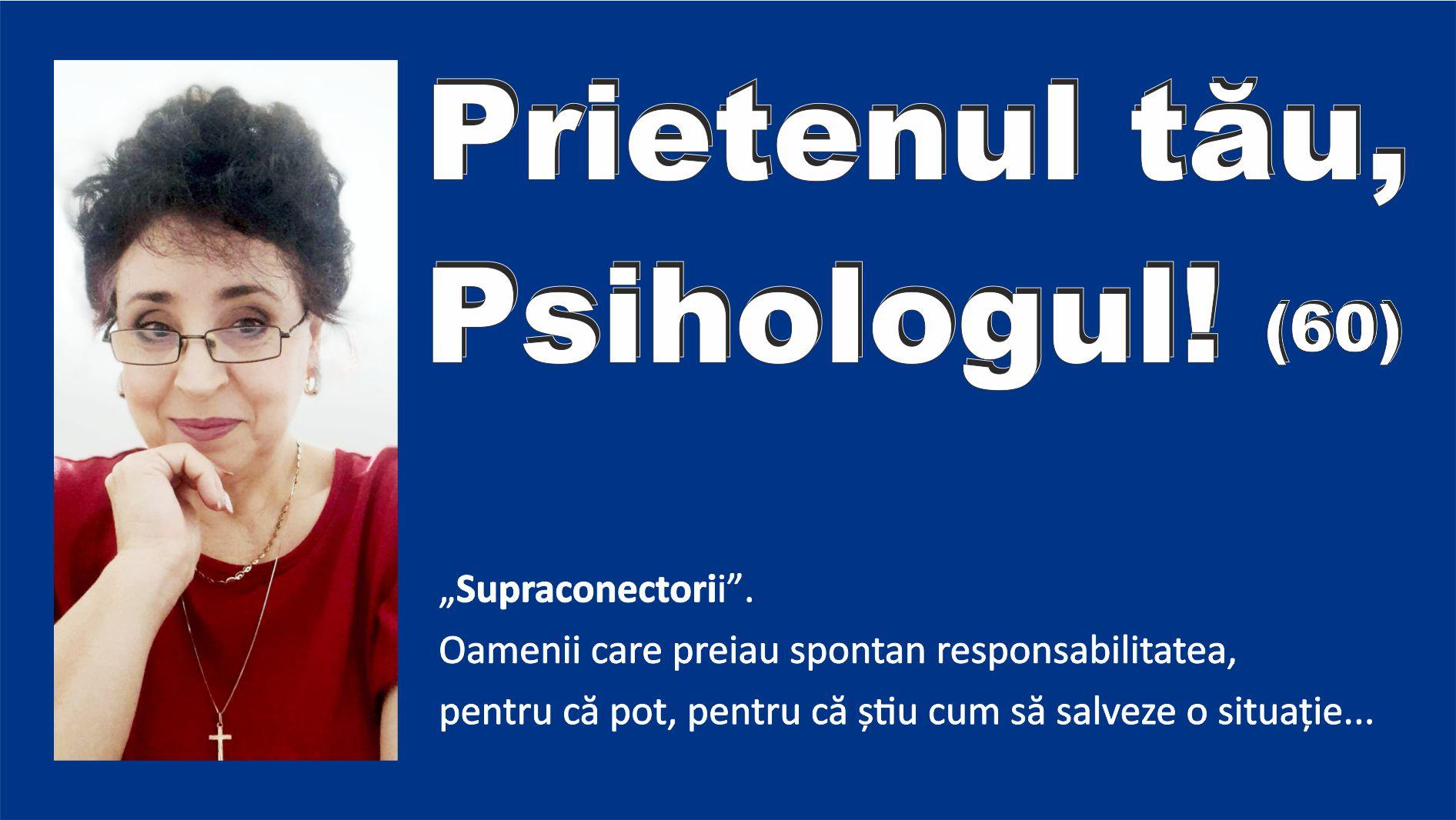 Prietenul tău, Psihologul! (60)

„Supraconectorii”.
Oamenii care preiau spontan responsabilitatea, pentru că pot, pentru că știu cum să salveze o situație...